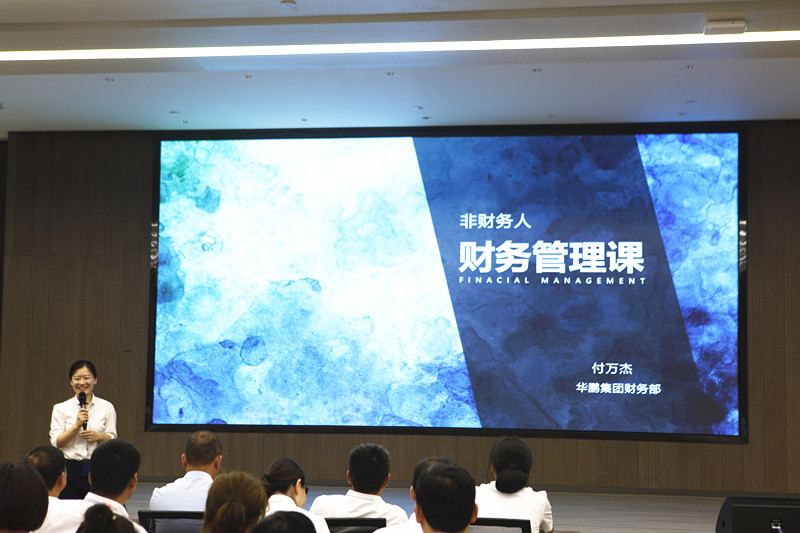 非财务人
财务管理课
FINACIAL MANAGEMENT

付万杰
华鹏集团财务部